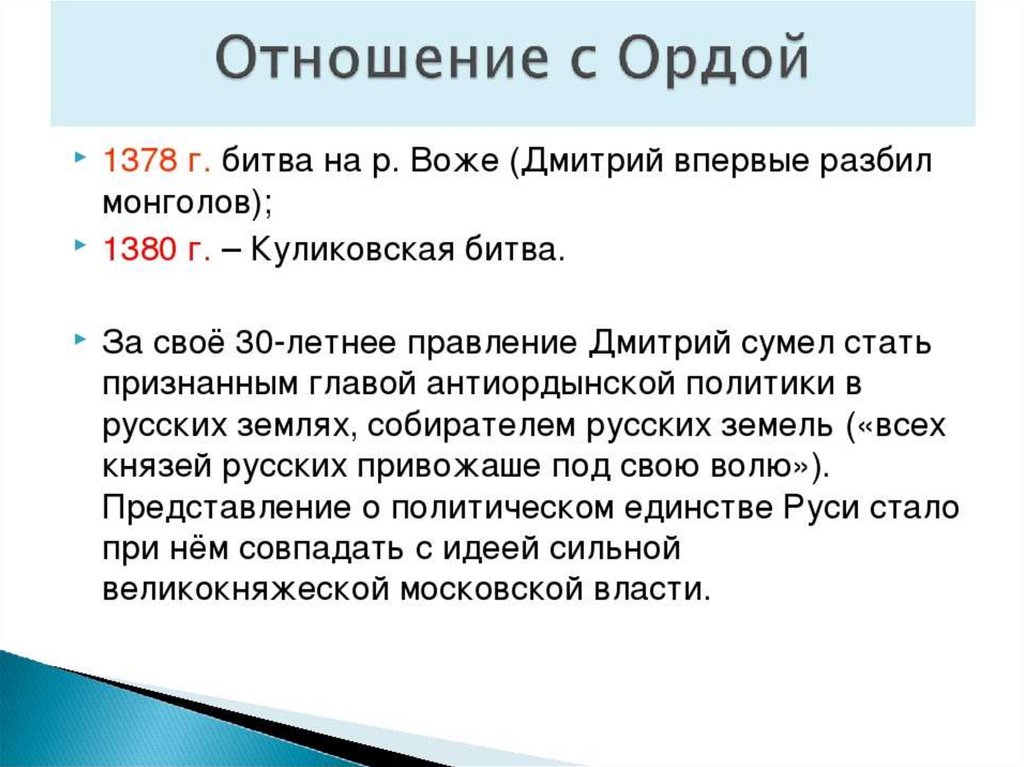 Отношение с Ордой

1378 г. битва на р. Воже (Дмитрий впервые разбил монголов);

1380 г. – Куликовская битва.

За своё 30-летнее правление Дмитрий сумел стать признанным главой антиордынской политики в русских землях, собирателем русских земель («всех князей русских привожаше под свою волю»). Представление о политическом единстве Руси стало при нём совпадать с идеей сильной великокняжеской московской власти.